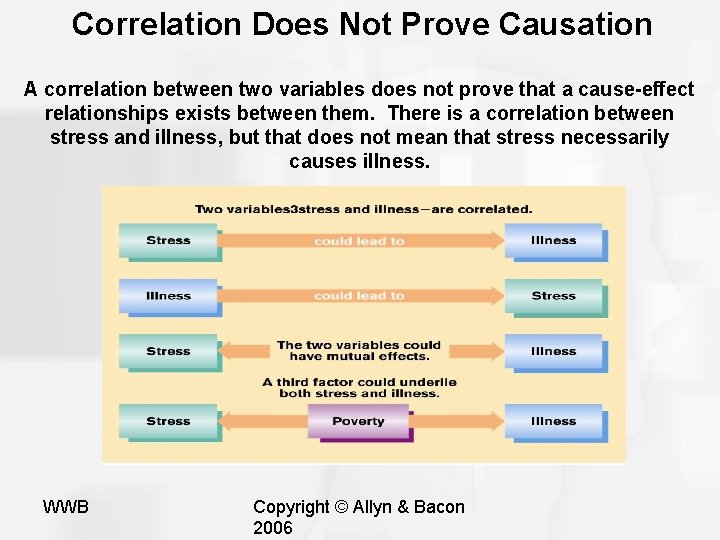 Correlation Does Not Prove Causation

A correlation between two variables does not prove that a cause-effect relationships exists between them. There is a correlation between stress and illness, but that does not mean that stress necessarily causes illness.

Two variables3stress and illness—are correlated.

Stress
could lead to
Illness

Illness
could lead to
Stress

Stress
The two variables could have mutual effects.
Illness

A third factor could underlie both stress and illness.

Stress
Poverty
Illness

WWB

Copyright © Allyn & Bacon 2006